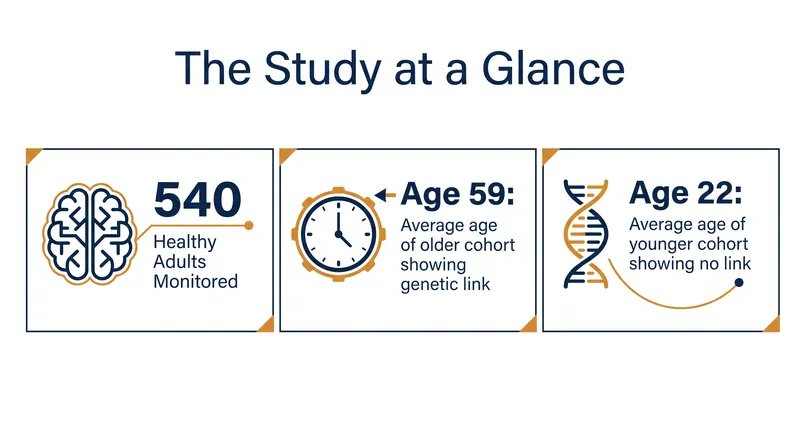 The Study at a Glance

540
Healthy Adults Monitored

Age 59:
Average age of older cohort showing genetic link

Age 22:
Average age of younger cohort showing no link